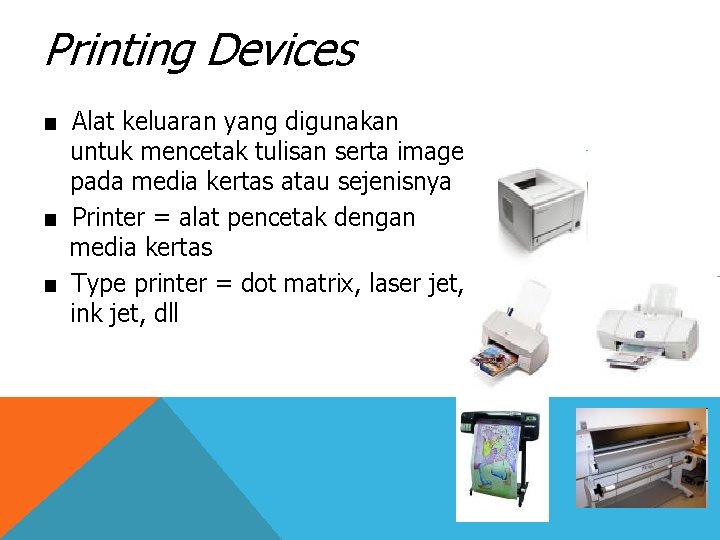 Printing Devices

■ Alat keluaran yang digunakan untuk mencetak tulisan serta image pada media kertas atau sejenisnya

■ Printer = alat pencetak dengan media kertas

■ Type printer = dot matrix, laser jet, ink jet, dll